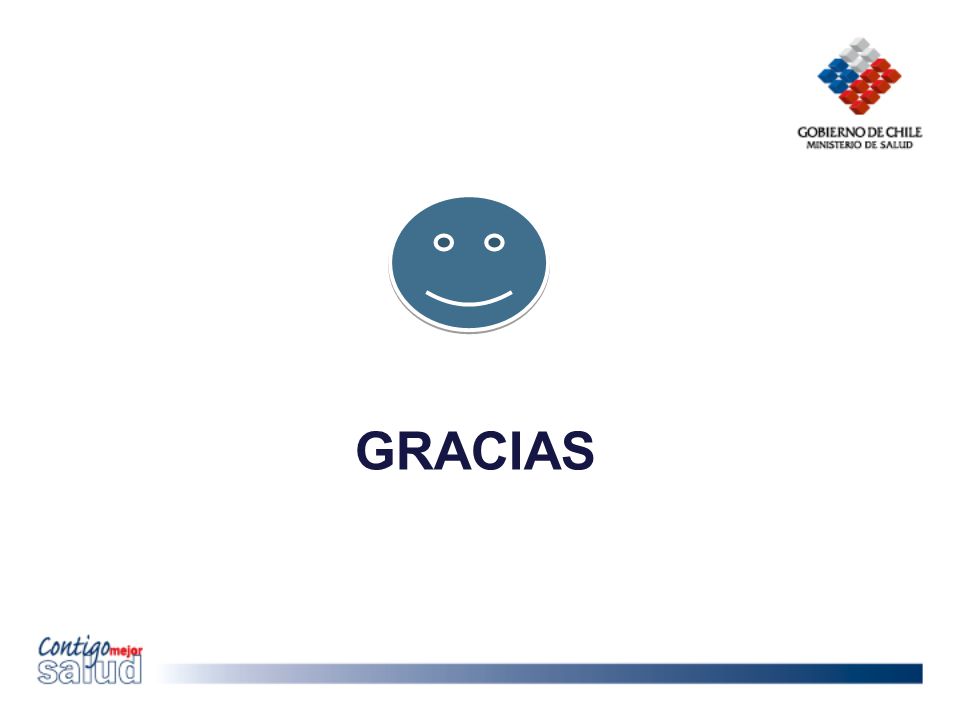 GOBIERNO DE CHILE
MINISTERIO DE SALUD

GRACIAS

Contigo mejor salud